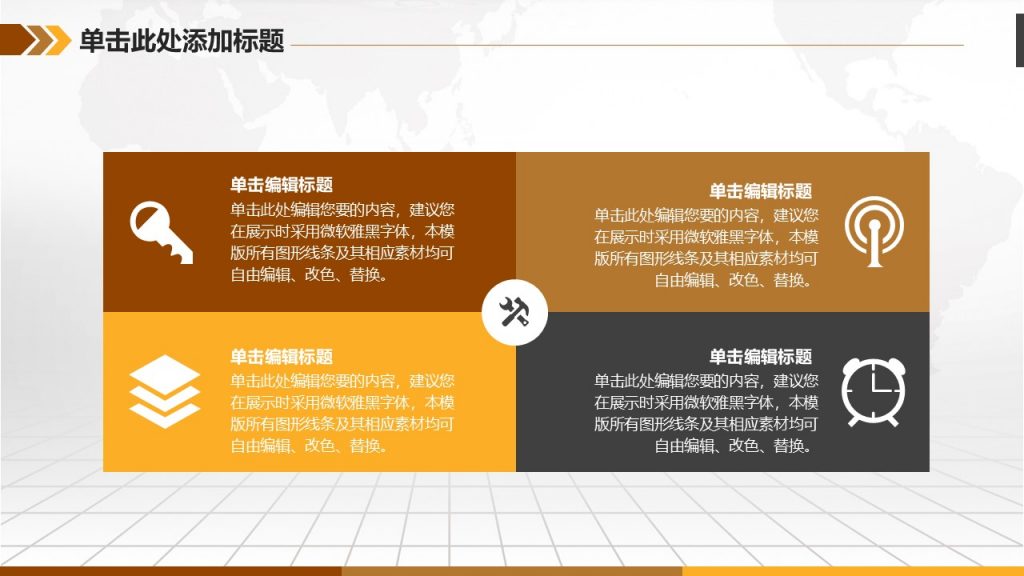 单击此处添加标题

单击编辑标题
单击此处编辑您要的内容，建议您在展示时采用微软雅黑字体，本模版所有图形线条及其相应素材均可自由编辑、改色、替换。

单击编辑标题
单击此处编辑您要的内容，建议您在展示时采用微软雅黑字体，本模版所有图形线条及其相应素材均可自由编辑、改色、替换。

单击编辑标题
单击此处编辑您要的内容，建议您在展示时采用微软雅黑字体，本模版所有图形线条及其相应素材均可自由编辑、改色、替换。

单击编辑标题
单击此处编辑您要的内容，建议您在展示时采用微软雅黑字体，本模版所有图形线条及其相应素材均可自由编辑、改色、替换。